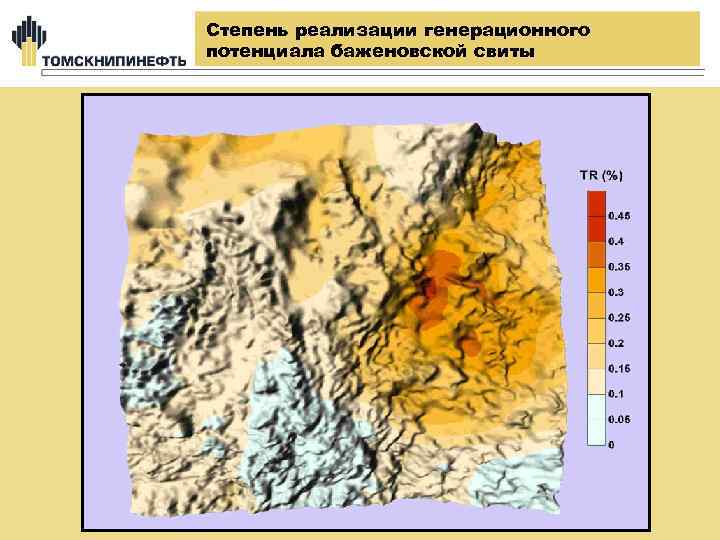 ТОМСКНИПИНЕФТЬ

Степень реализации генерационного потенциала баженовской свиты

TR (%)
0.45
0.4
0.35
0.3
0.25
0.2
0.15
0.1
0.05
0